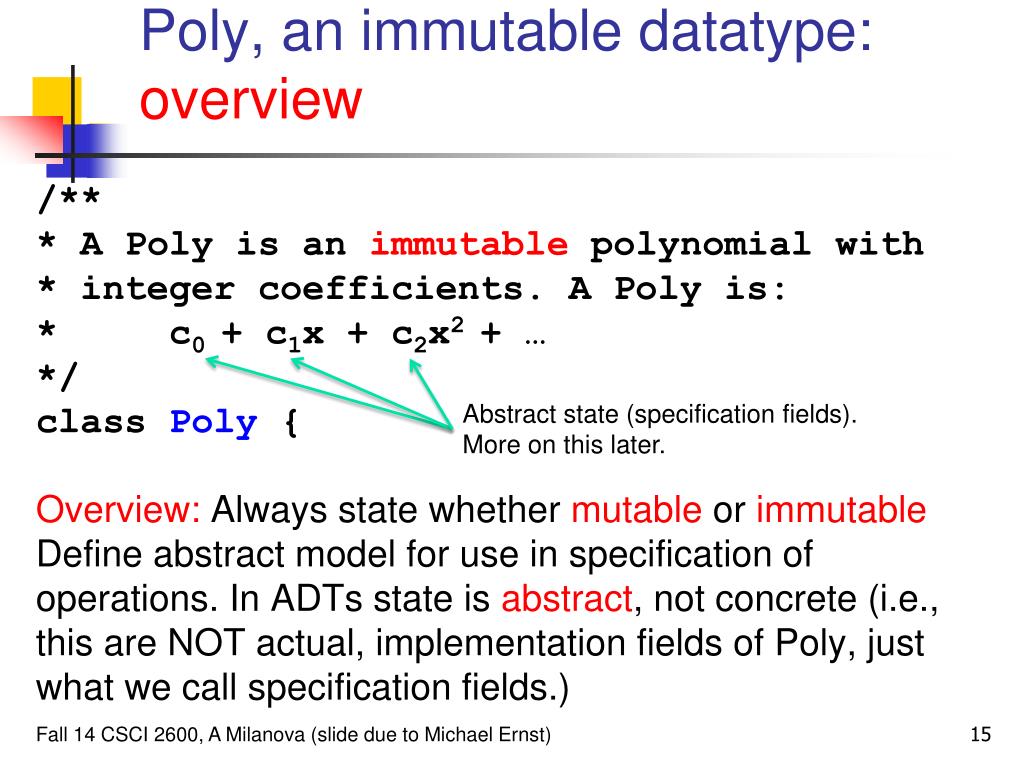 Poly, an immutable datatype: overview

/**
* A Poly is an immutable polynomial with
* integer coefficients. A Poly is:
* $c_0 + c_1x + c_2x^2 + …$
*/
class Poly {

Abstract state (specification fields). More on this later.

Overview: Always state whether mutable or immutable Define abstract model for use in specification of operations. In ADTs state is abstract, not concrete (i.e., this are NOT actual, implementation fields of Poly, just what we call specification fields.)

Fall 14 CSCI 2600, A Milanova (slide due to Michael Ernst)

15